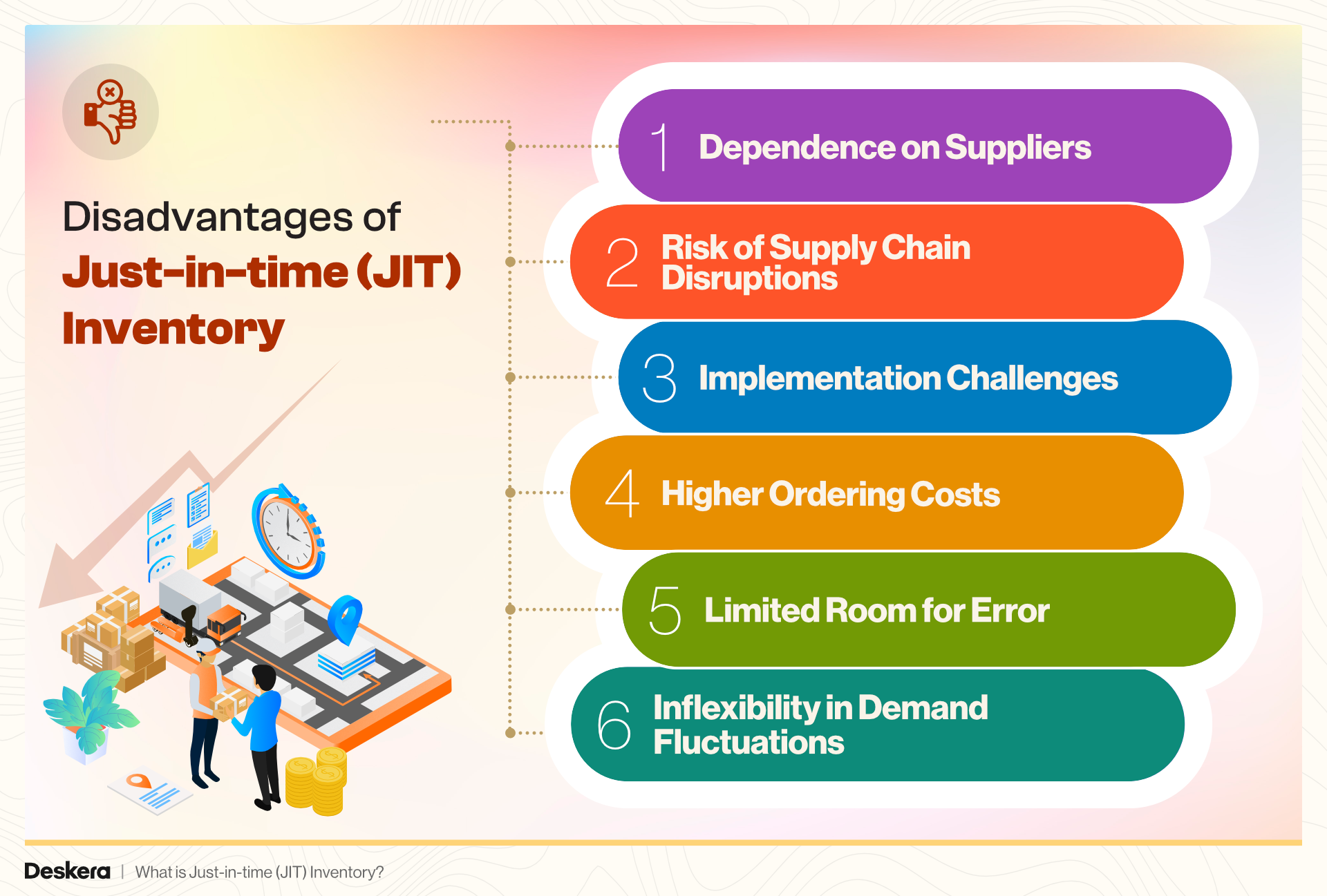 Disadvantages of Just-in-time (JIT) Inventory

1 Dependence on Suppliers

2 Risk of Supply Chain Disruptions

3 Implementation Challenges

4 Higher Ordering Costs

5 Limited Room for Error

6 Inflexibility in Demand Fluctuations

Deskera | What is Just-in-time (JIT) Inventory?